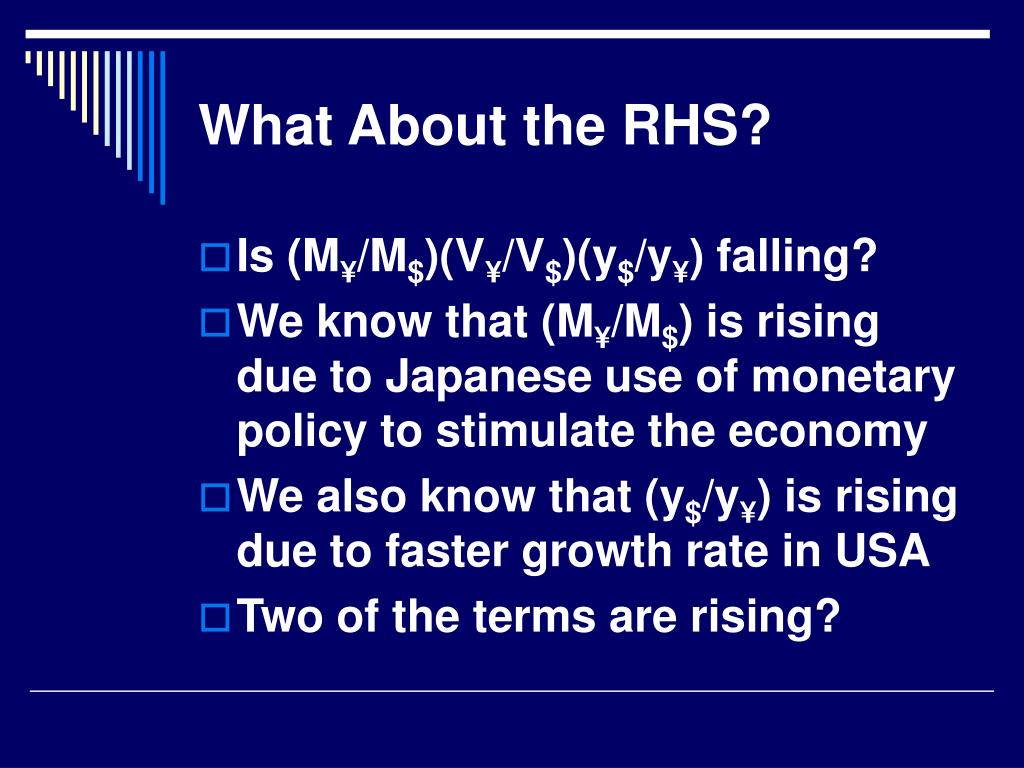 What About the RHS?

Is $(M_{¥}/M_{\$})(V_{¥}/V_{\$})(y_{\$}/y_{¥})$ falling?

We know that $(M_{¥}/M_{\$})$ is rising due to Japanese use of monetary policy to stimulate the economy

We also know that $(y_{\$}/y_{¥})$ is rising due to faster growth rate in USA

Two of the terms are rising?